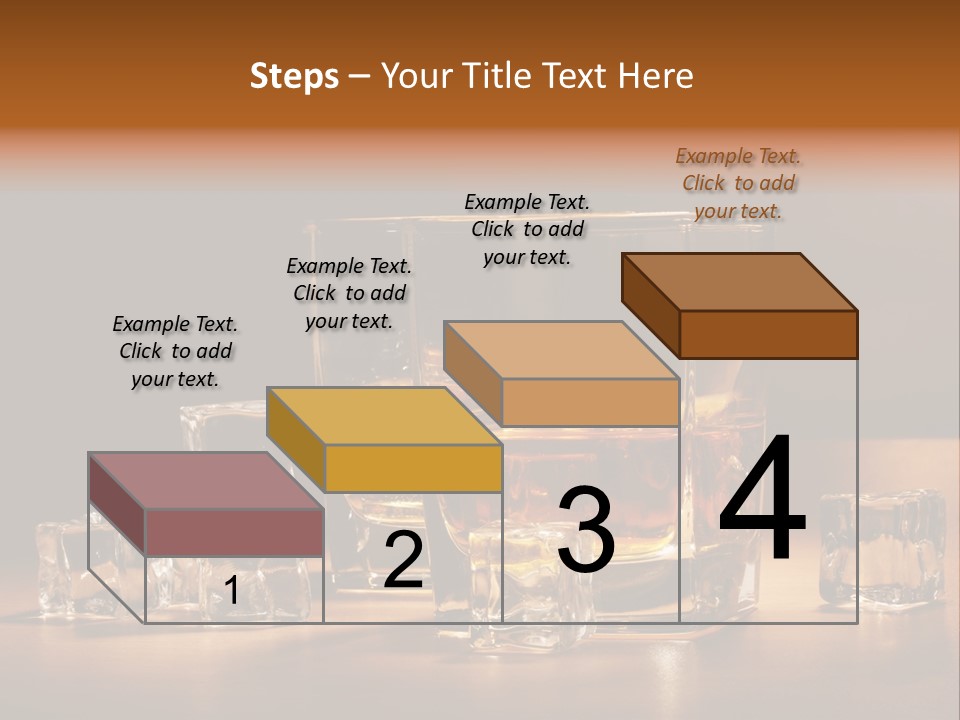 Steps – Your Title Text Here

Example Text. Click to add your text.

Example Text. Click to add your text.

Example Text. Click to add your text.

Example Text. Click to add your text.

1

2

3

4